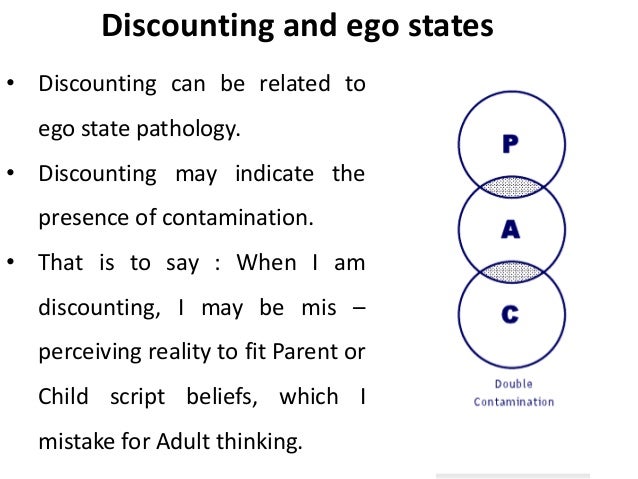 Discounting and ego states

• Discounting can be related to ego state pathology.

• Discounting may indicate the presence of contamination.

• That is to say : When I am discounting, I may be mis – perceiving reality to fit Parent or Child script beliefs, which I mistake for Adult thinking.

P

A

C

Double Contamination